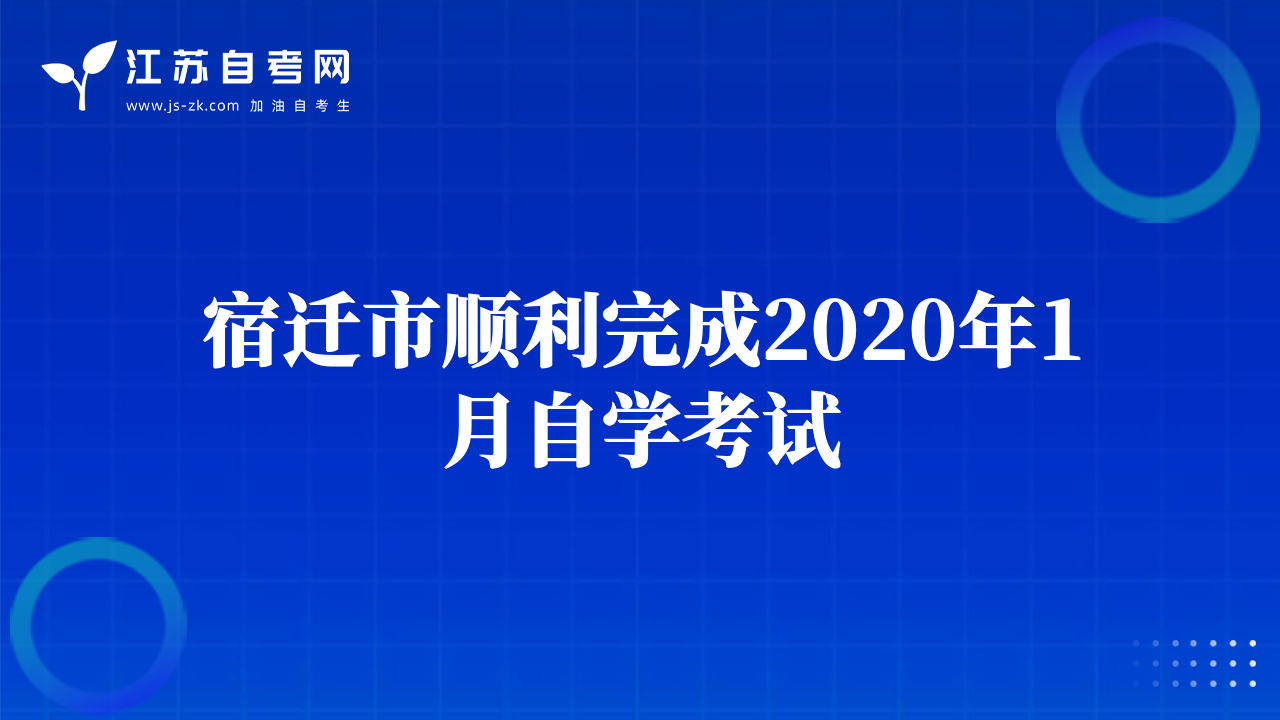 江苏自考网
www.js-zk.com 加油自考生

宿迁市顺利完成2020年1月自学考试